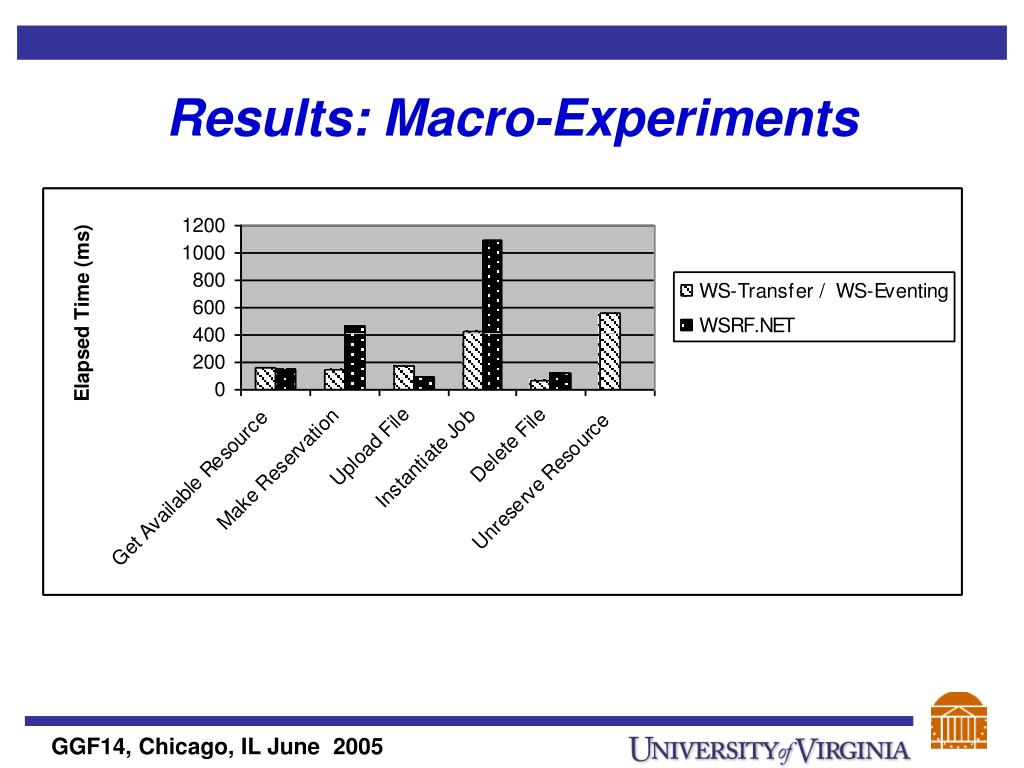 Results: Macro-Experiments

Elapsed Time (ms)

1200
1000
800
600
400
200
0

Get Available Resource
Make Reservation
Upload File
Instantiate Job
Delete File
Unreserve Resource

WS-Transfer / WS-Eventing
WSRF.NET

GGF14, Chicago, IL June 2005

UNIVERSITY of VIRGINIA